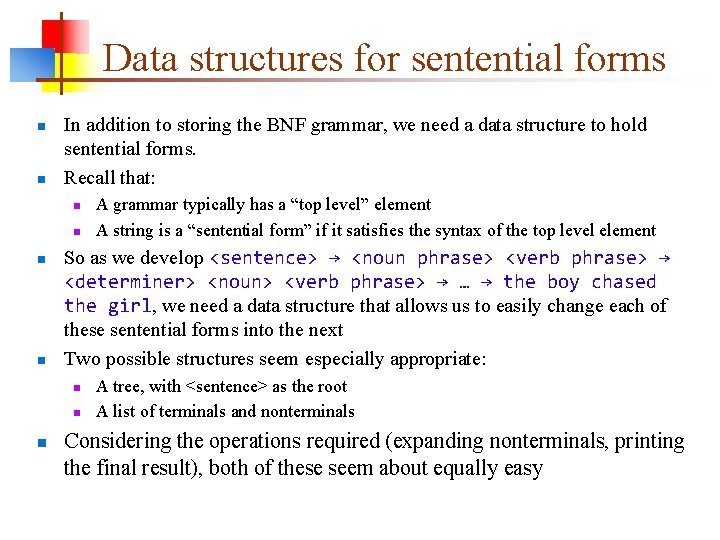 Data structures for sentential forms

In addition to storing the BNF grammar, we need a data structure to hold sentential forms.

Recall that:

A grammar typically has a “top level” element

A string is a “sentential form” if it satisfies the syntax of the top level element

So as we develop <sentence> → <noun phrase> <verb phrase> → <determiner> <noun> <verb phrase> → … → the boy chased the girl, we need a data structure that allows us to easily change each of these sentential forms into the next

Two possible structures seem especially appropriate:

A tree, with <sentence> as the root

A list of terminals and nonterminals

Considering the operations required (expanding nonterminals, printing the final result), both of these seem about equally easy